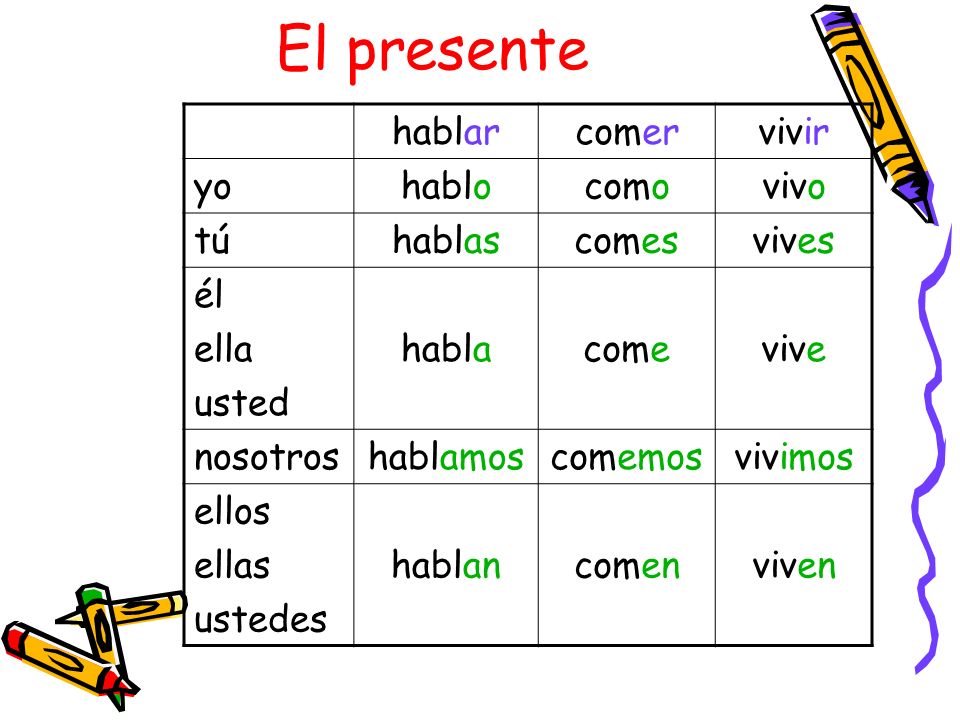 El presente

| | hablar | comer | vivir |
|---|---|---|---|
| yo | hablo | como | vivo |
| tú | hablas | comes | vives |
| él ella usted | habla | come | vive |
| nosotros | hablamos | comemos | vivimos |
| ellos ellas ustedes | hablan | comen | viven |